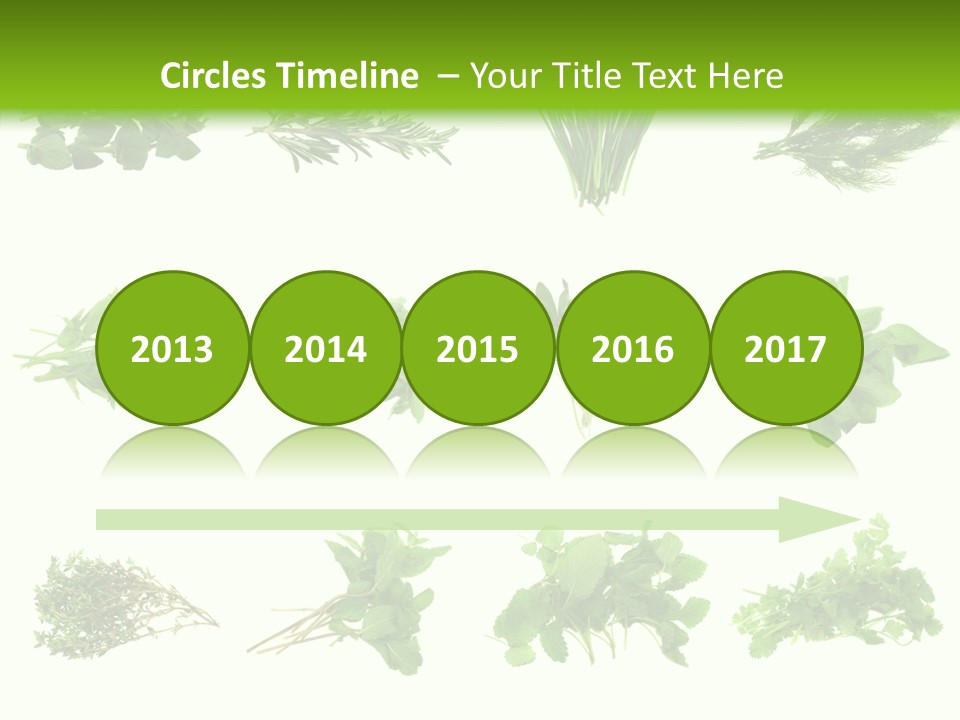 Circles Timeline – Your Title Text Here

2013 2014 2015 2016 2017